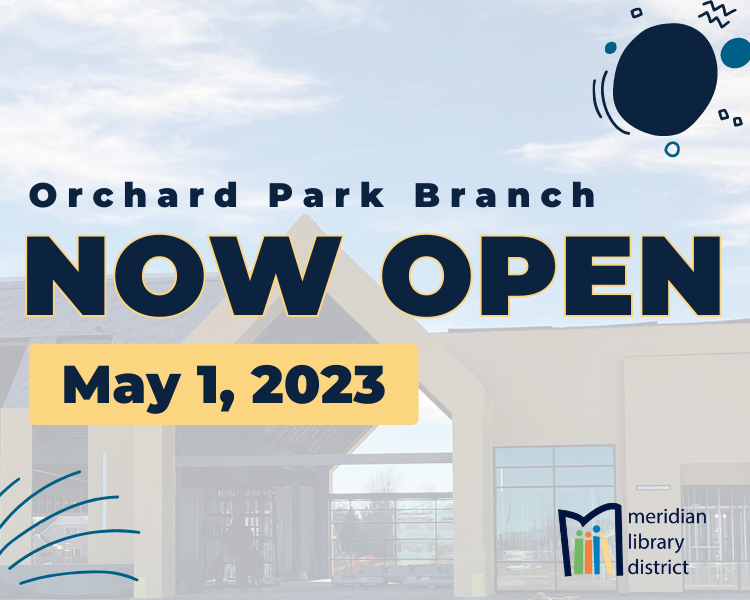 Orchard Park Branch

NOW OPEN

May 1, 2023

meridian library district